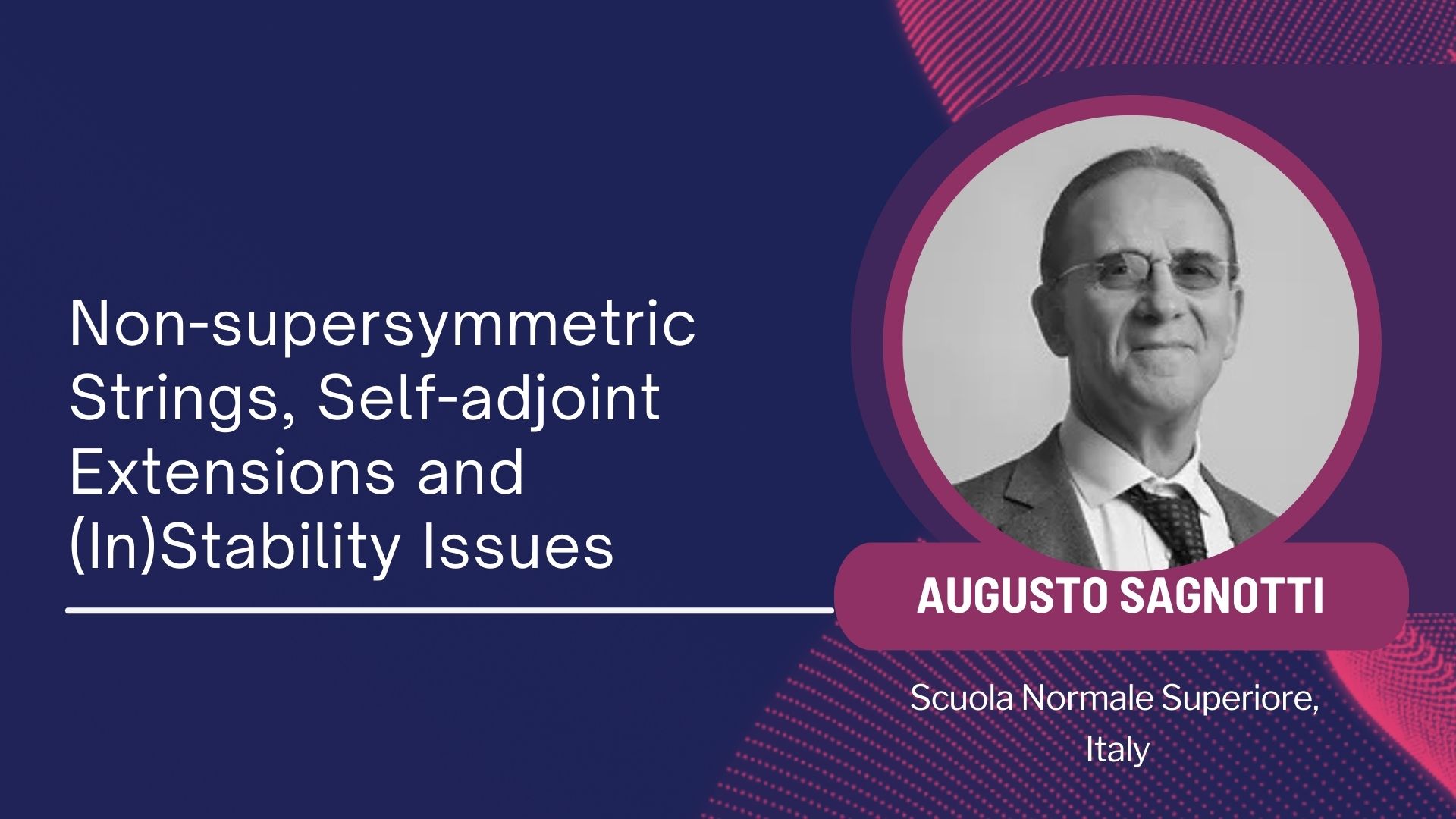 Non-supersymmetric Strings, Self-adjoint Extensions and (In)Stability Issues

AUGUSTO SAGNOTTI

Scuola Normale Superiore, Italy